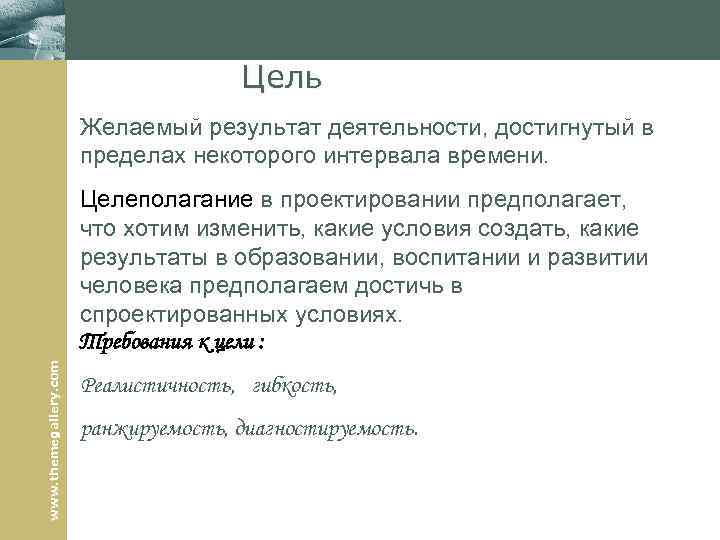 Цель

Желаемый результат деятельности, достигнутый в пределах некоторого интервала времени.

Целеполагание в проектировании предполагает, что хотим изменить, какие условия создать, какие результаты в образовании, воспитании и развитии человека предполагаем достичь в спроектированных условиях.

Требования к цели :

Реалистичность, гибкость,

ранжируемость, диагностируемость.

www.themegallery.com